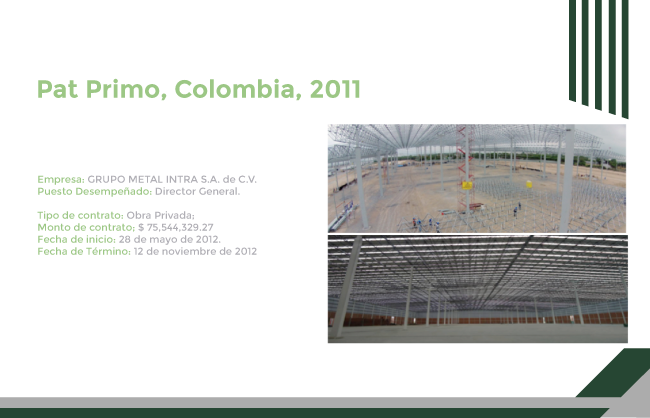 Pat Primo, Colombia, 2011

Empresa: GRUPO METAL INTRA S.A. de C.V.
Puesto Desempeñado: Director General.

Tipo de contrato: Obra Privada;
Monto de contrato: $ 75,544,329.27
Fecha de inicio: 28 de mayo de 2012.
Fecha de Término: 12 de noviembre de 2012